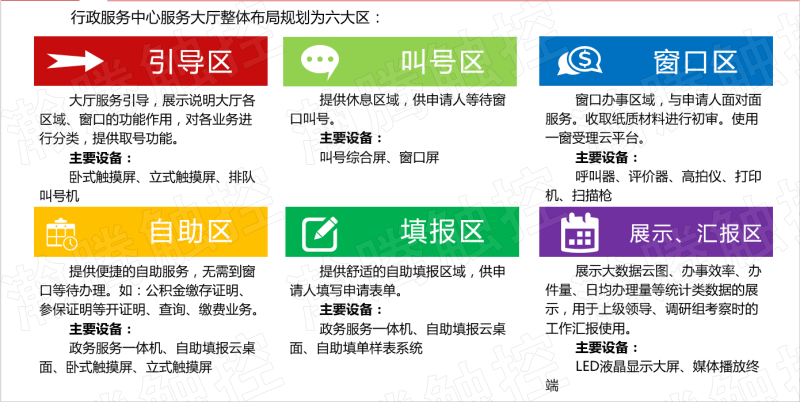 行政服务中心服务大厅整体布局规划为六大区：

引导区

大厅服务引导，展示说明大厅各区域、窗口的功能作用，对各业务进行分类，提供取号功能。

主要设备：

卧式触摸屏、立式触摸屏、排队叫号机

叫号区

提供休息区域，供申请人等待窗口叫号。

主要设备：

叫号综合屏、窗口屏

窗口区

窗口办事区域，与申请人面对面服务。收取纸质材料进行初审。使用一窗受理云平台。

主要设备：

呼叫器、评价器、高拍仪、打印机、扫描枪

自助区

提供便捷的自助服务，无需到窗口等待办理。如：公积金缴存证明、参保证明等开证明、查询、缴费业务。

主要设备：

政务服务一体机、自助填报云桌面、卧式触摸屏、立式触摸屏

填报区

提供舒适的自助填报区域，供申请人填写申请表单。

主要设备：

政务服务一体机、自助填报云桌面、自助填单样表系统

展示、汇报区

展示大数据云图、办事效率、办件量、日均办理量等统计类数据的展示，用于上级领导、调研组考察时的工作汇报使用。

主要设备：

LED液晶显示大屏、媒体播放终端